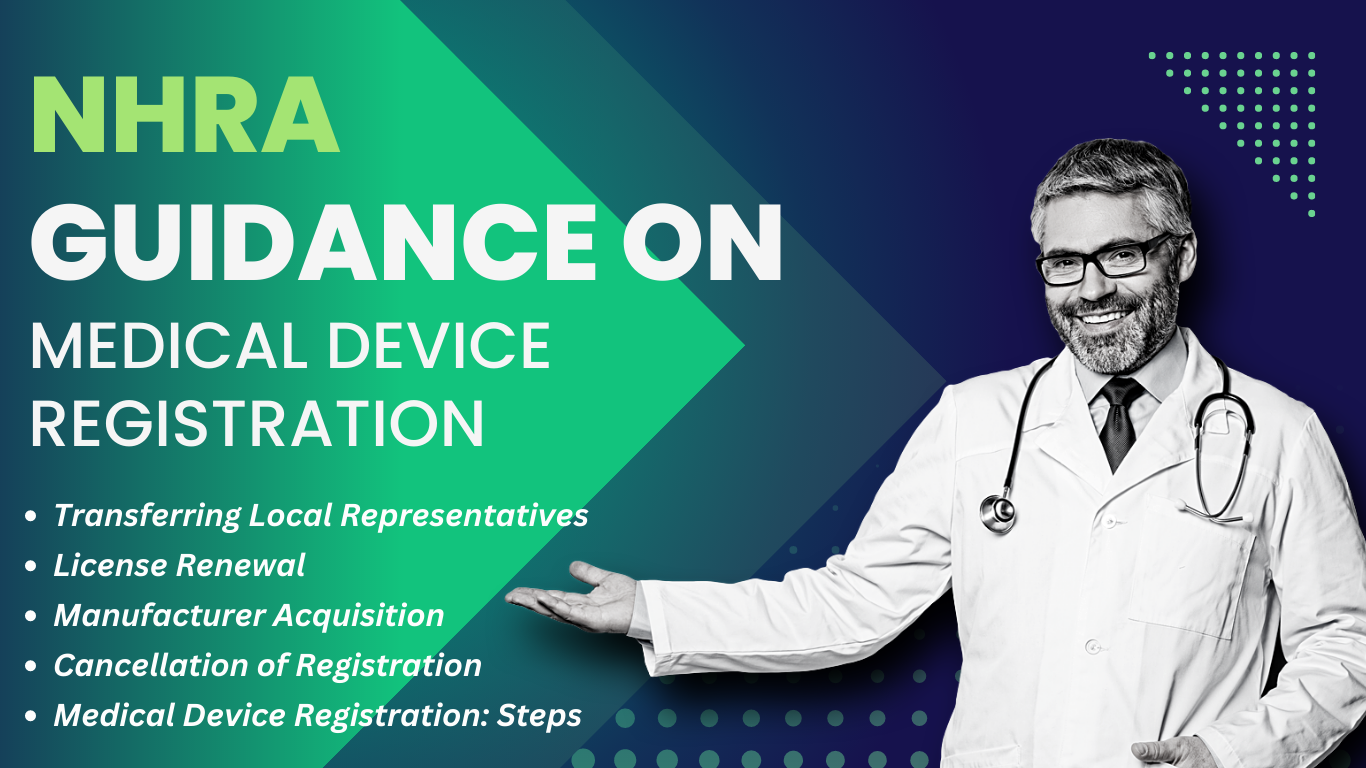 NHRA
GUIDANCE ON
MEDICAL DEVICE REGISTRATION

- Transferring Local Representatives
- License Renewal
- Manufacturer Acquisition
- Cancellation of Registration
- Medical Device Registration: Steps